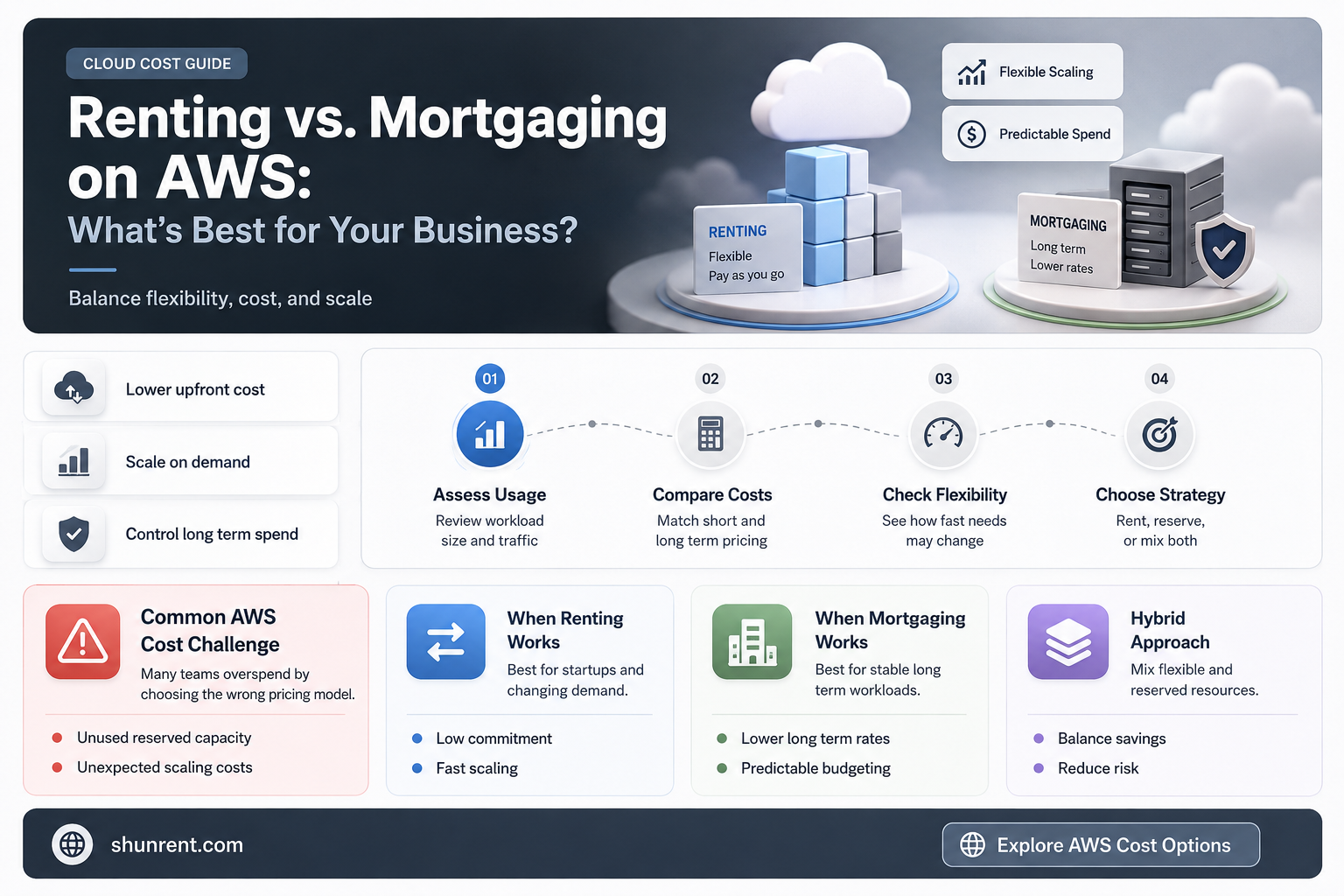 CLOUD COST GUIDE

Renting vs. Mortgaging on AWS:
What's Best for Your Business?

Balance flexibility, cost, and scale

Flexible Scaling

Predictable Spend

RENTING
Flexible
Pay as you go

MORTGAGING
Long term
Lower rates

Lower upfront cost

Scale on demand

Control long term spend

01
Assess Usage
Review workload size and traffic

02
Compare Costs
Match short and long term pricing

03
Check Flexibility
See how fast needs may change

04
Choose Strategy
Rent, reserve, or mix both

Common AWS Cost Challenge
Many teams overspend by choosing the wrong pricing model.
Unused reserved capacity
Unexpected scaling costs

When Renting Works
Best for startups and changing demand.
Low commitment
Fast scaling

When Mortgaging Works
Best for stable long term workloads.
Lower long term rates
Predictable budgeting

Hybrid Approach
Mix flexible and reserved resources.
Balance savings
Reduce risk

shunrent.com

Explore AWS Cost Options